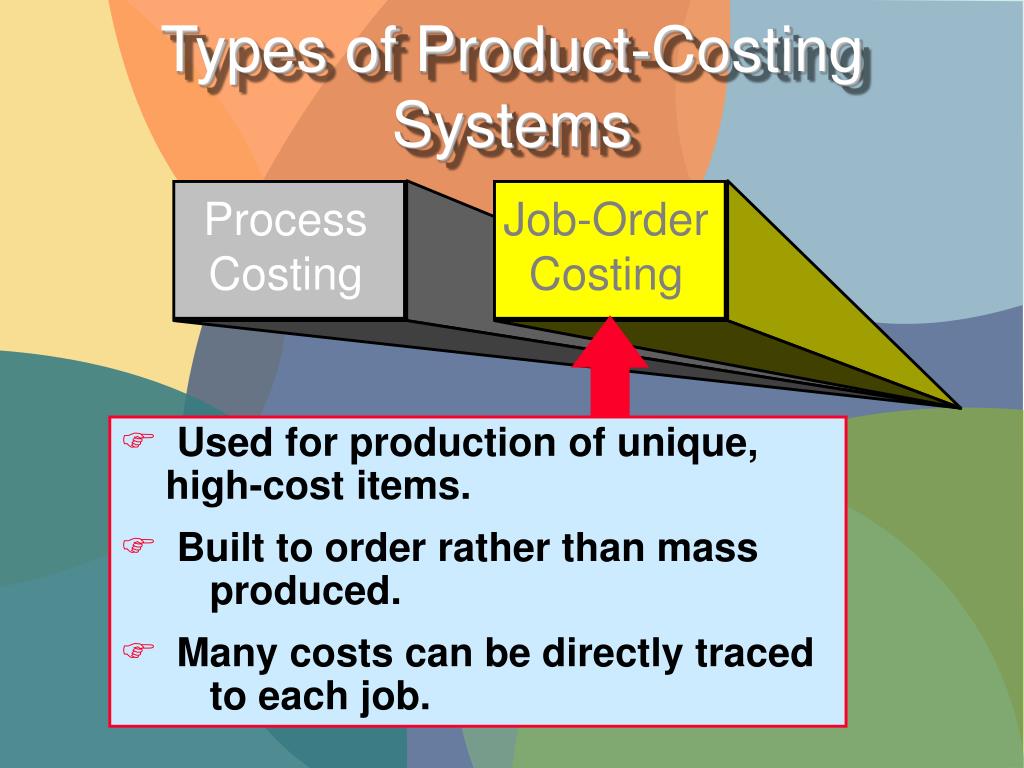 Types of Product-Costing Systems

Process Costing

Job-Order Costing

☞ Used for production of unique, high-cost items.

☞ Built to order rather than mass produced.

☞ Many costs can be directly traced to each job.